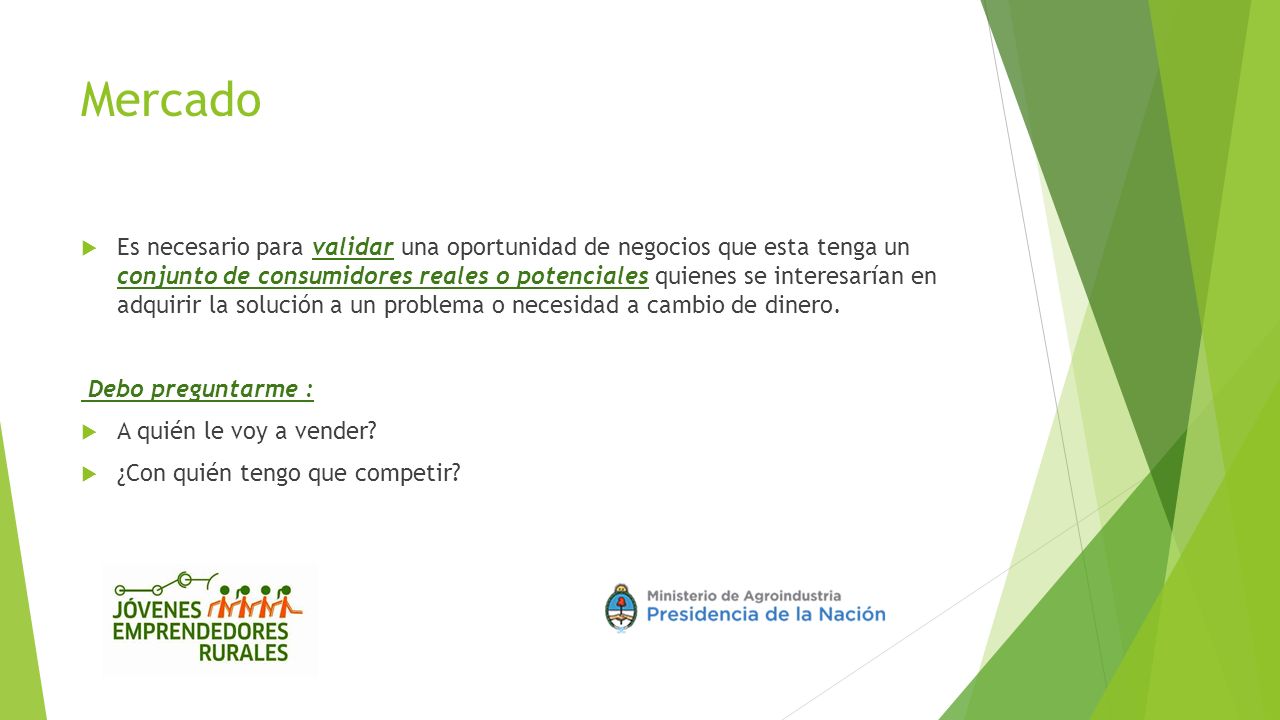 Mercado

Es necesario para validar una oportunidad de negocios que esta tenga un conjunto de consumidores reales o potenciales quienes se interesarían en adquirir la solución a un problema o necesidad a cambio de dinero.

Debo preguntarme :

A quién le voy a vender?

¿Con quién tengo que competir?

JÓVENES EMPRENDEDORES RURALES

Ministerio de Agroindustria
Presidencia de la Nación